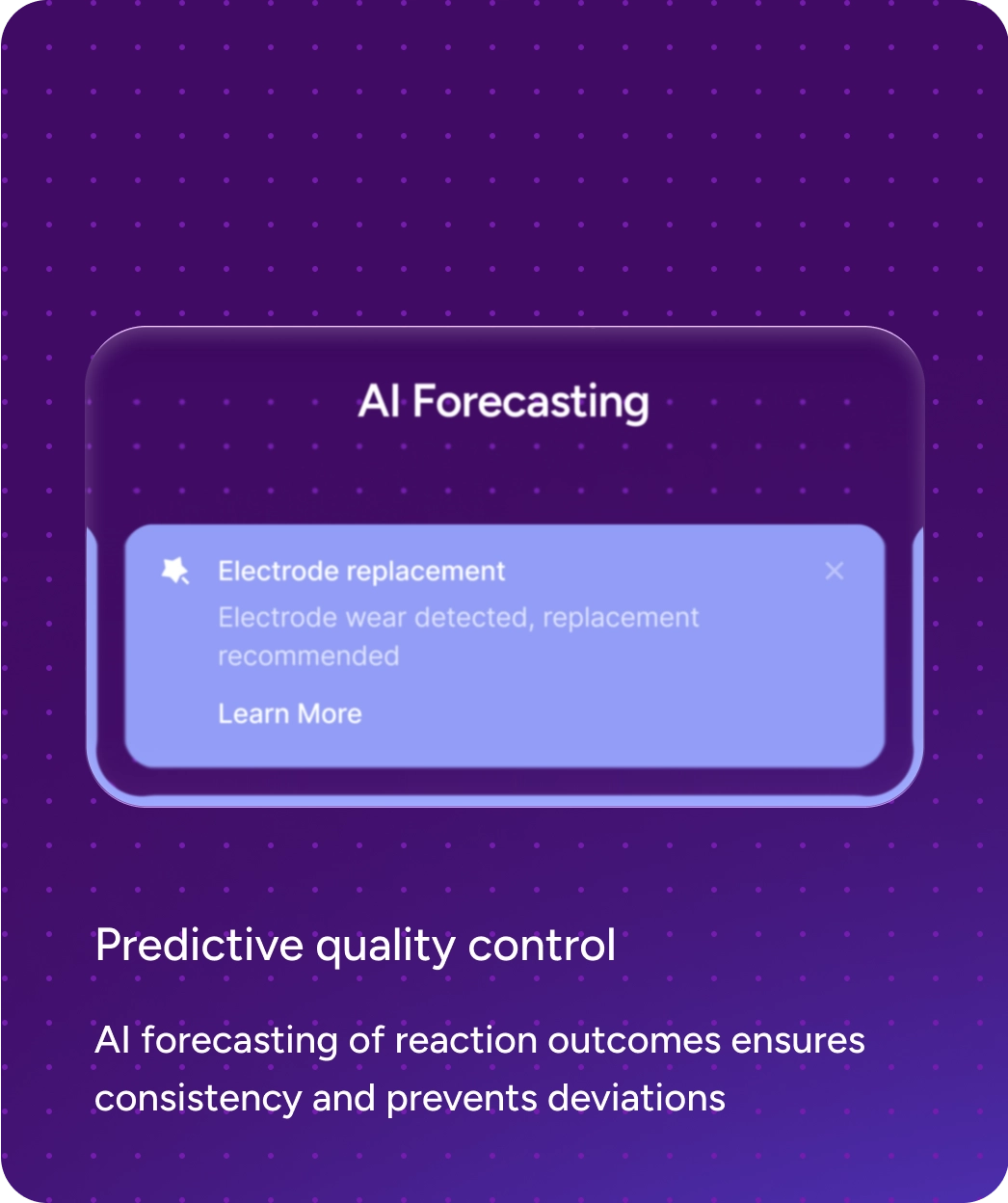 AI Forecasting

Electrode replacement

Electrode wear detected, replacement recommended

Learn More

Predictive quality control

AI forecasting of reaction outcomes ensures consistency and prevents deviations